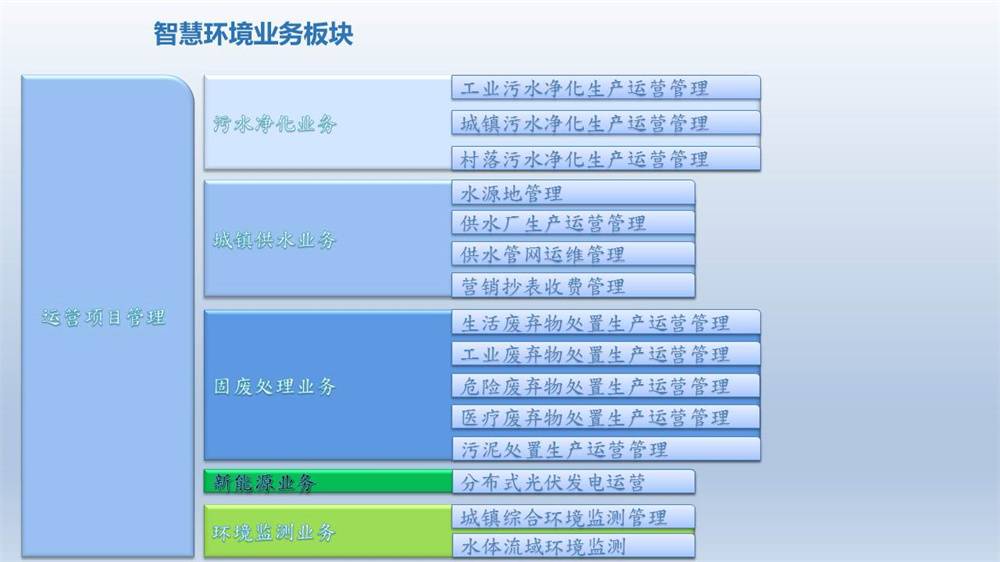 智慧环境业务板块

运营项目管理

污水净化业务

工业污水净化生产运营管理

城镇污水净化生产运营管理

村落污水净化生产运营管理

城镇供水业务

水源地管理

供水厂生产运营管理

供水管网运维管理

营销抄表收费管理

固废处理业务

生活废弃物处置生产运营管理

工业废弃物处置生产运营管理

危险废弃物处置生产运营管理

医疗废弃物处置生产运营管理

污泥处置生产运营管理

新能源业务

分布式光伏发电运营

环境监测业务

城镇综合环境监测管理

水体流域环境监测